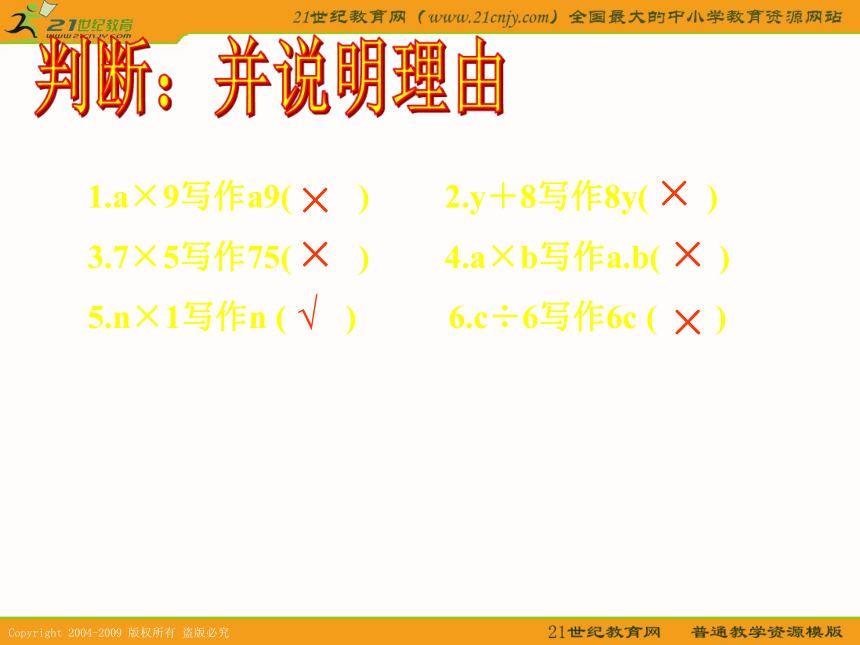 21世纪教育
www.21cnjy.com

21世纪教育网（www.21cnjy.com）全国最大的中小学教育资源网站

判断：并说明理由

1.a×9写作a9( × )

2.y＋8写作8y( × )

3.7×5写作75( × )

4.a×b写作a.b( × )

5.n×1写作n ( √ )

6.c÷6写作6c ( × )

Copyright 2004-2009 版权所有 盗版必究

21世纪教育网 普通教学资源模版